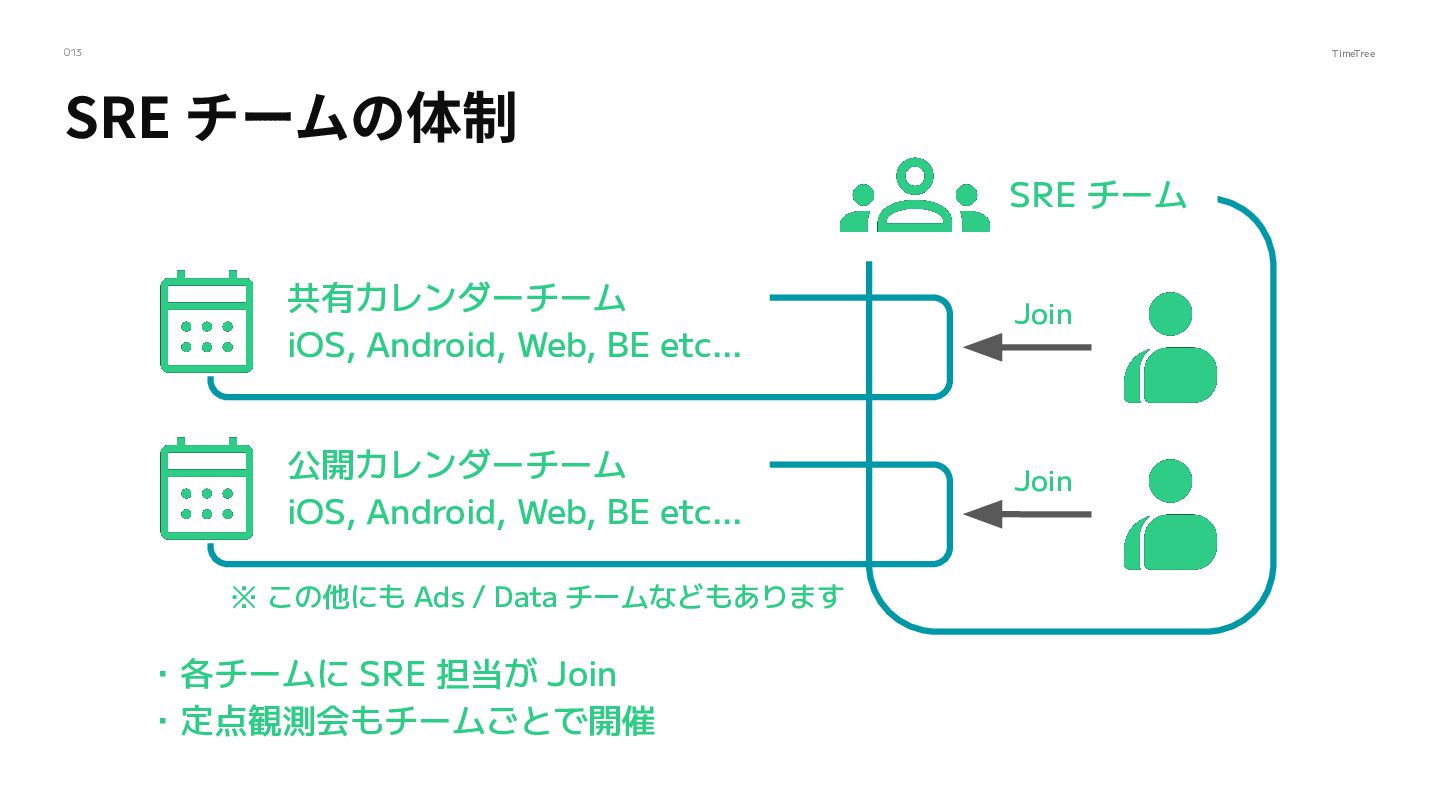 013

TimeTree

SRE チームの体制

SRE チーム

共有カレンダーチーム
iOS, Android, Web, BE etc...

Join

公開カレンダーチーム
iOS, Android, Web, BE etc...

Join

※ この他にも Ads / Data チームなどもあります

・各チームに SRE 担当が Join
・定点観測会もチームごとで開催